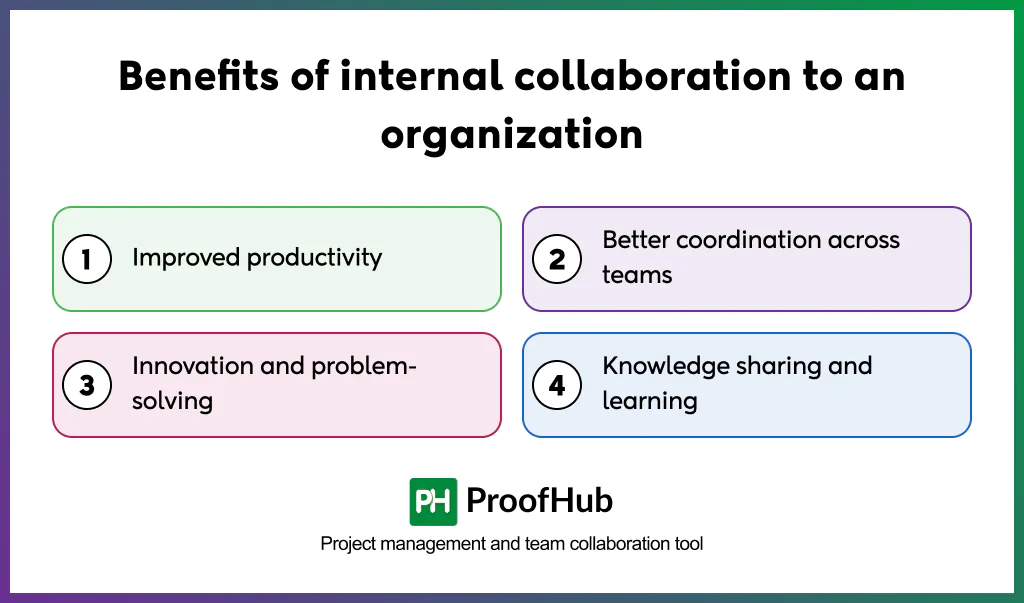 Benefits of internal collaboration to an organization

1 Improved productivity

2 Better coordination across teams

3 Innovation and problem-solving

4 Knowledge sharing and learning

PH ProofHub

Project management and team collaboration tool